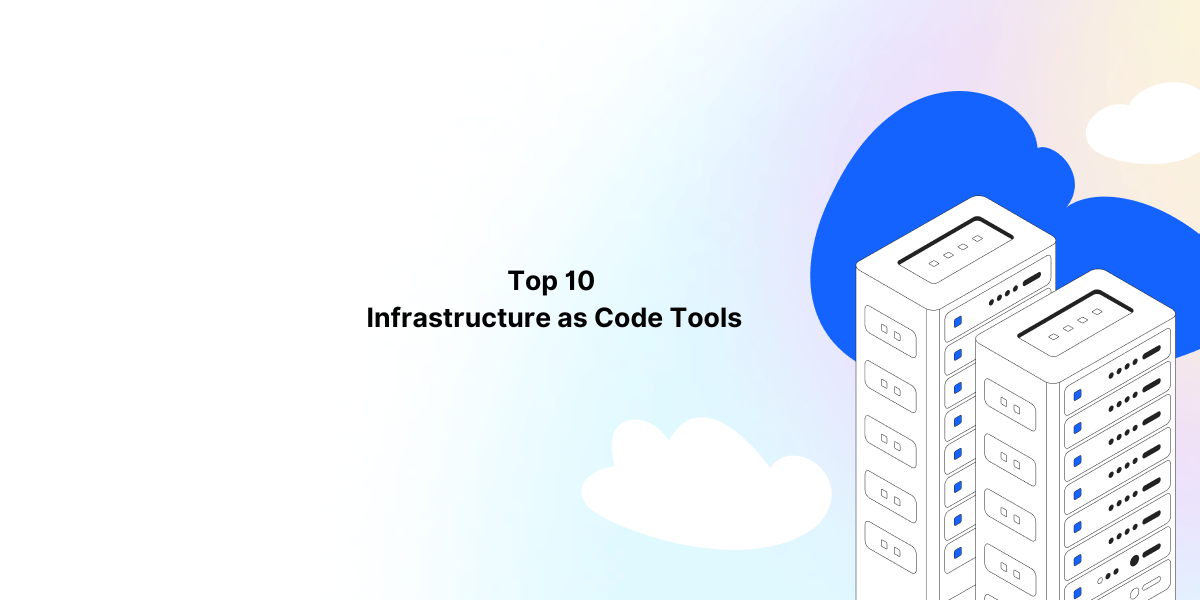 Top 10
Infrastructure as Code Tools